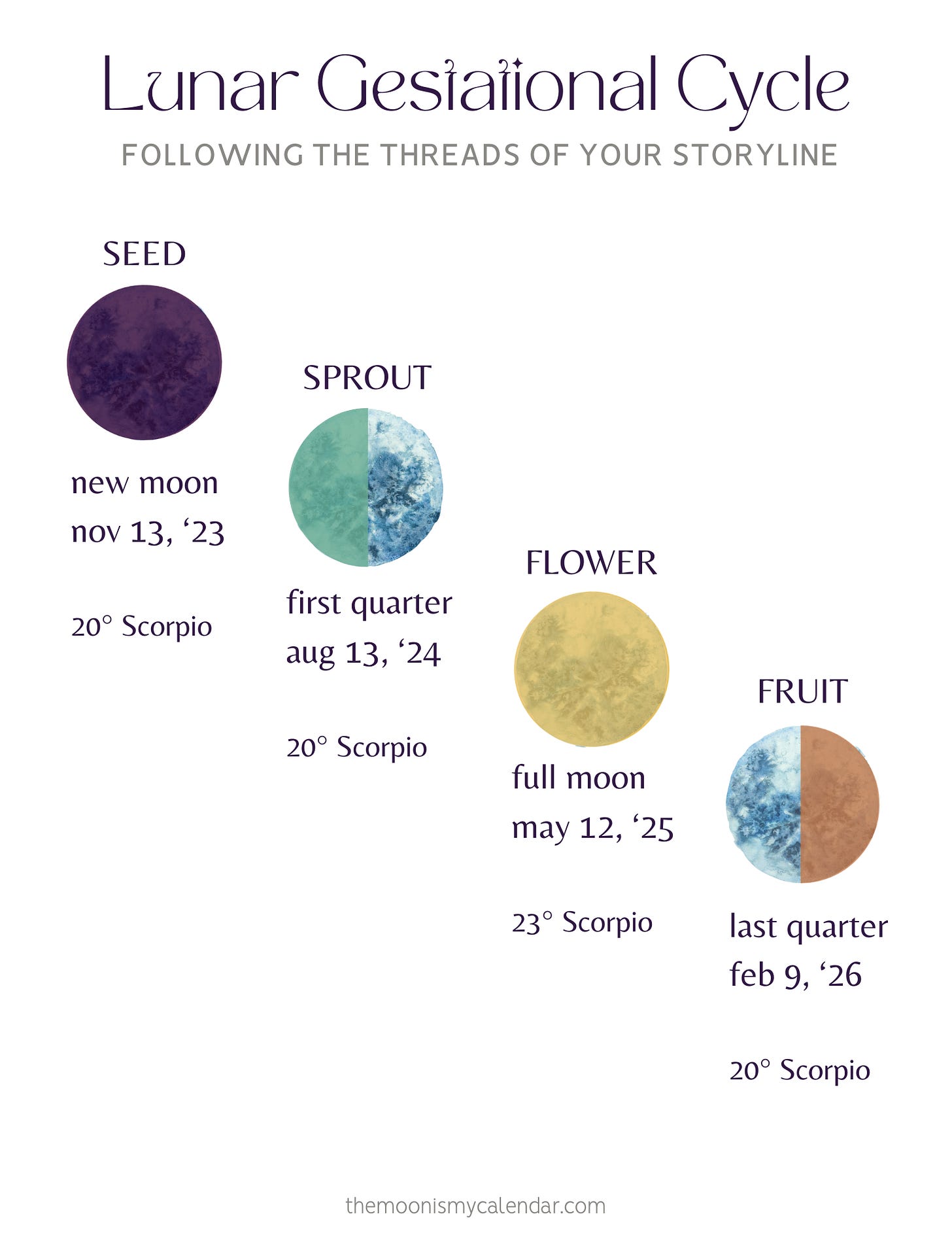 Lunar Gestational Cycle

FOLLOWING THE THREADS OF YOUR STORYLINE

SEED

new moon
nov 13, ‘23

20° Scorpio

SPROUT

first quarter
aug 13, ‘24

20° Scorpio

FLOWER

full moon
may 12, ‘25

23° Scorpio

FRUIT

last quarter
feb 9, ‘26

20° Scorpio

themoonismycalendar.com